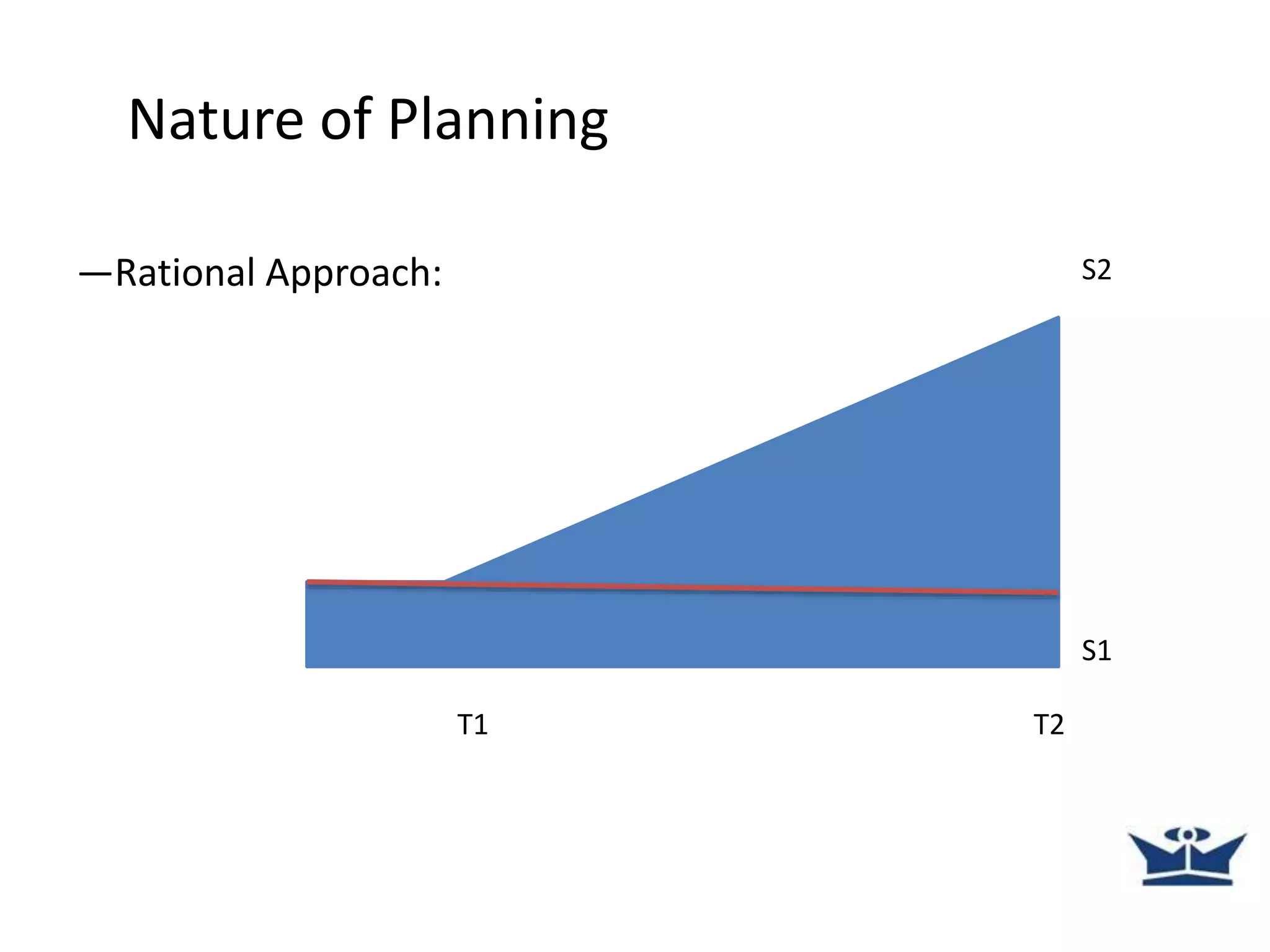 Nature of Planning

—Rational Approach:

S2

S1

T1

T2